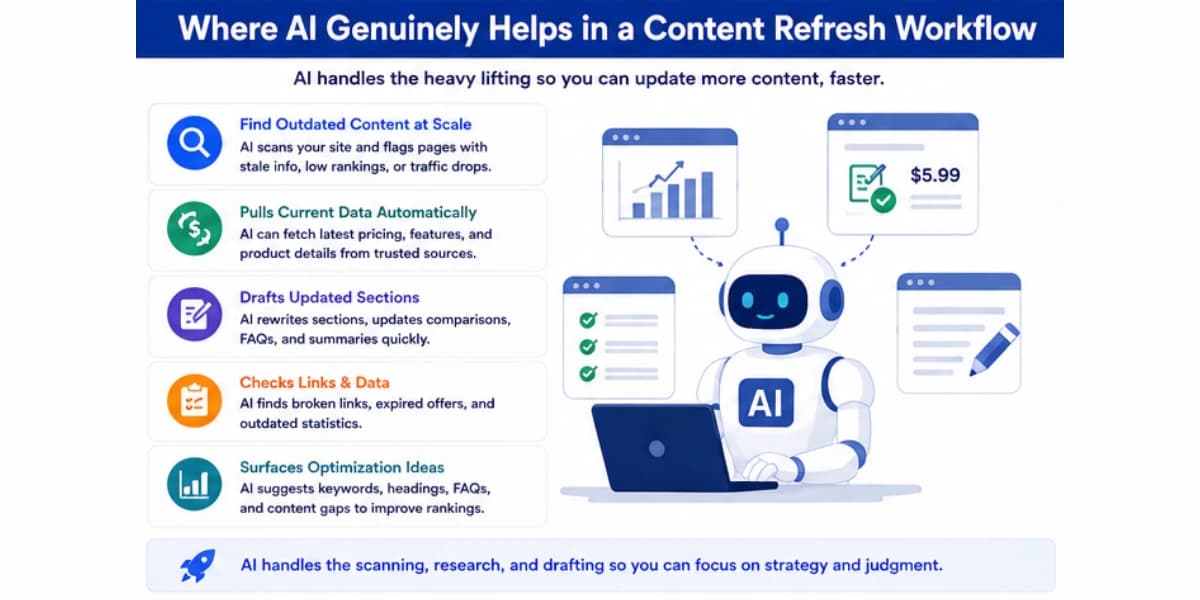 Where AI Genuinely Helps in a Content Refresh Workflow

AI handles the heavy lifting so you can update more content, faster.

Find Outdated Content at Scale
AI scans your site and flags pages with stale info, low rankings, or traffic drops.

Pulls Current Data Automatically
AI can fetch latest pricing, features, and product details from trusted sources.

Drafts Updated Sections
AI rewrites sections, updates comparisons, FAQs, and summaries quickly.

Checks Links & Data
AI finds broken links, expired offers, and outdated statistics.

Surfaces Optimization Ideas
AI suggests keywords, headings, FAQs, and content gaps to improve rankings.

$5.99

AI

AI handles the scanning, research, and drafting so you can focus on strategy and judgment.